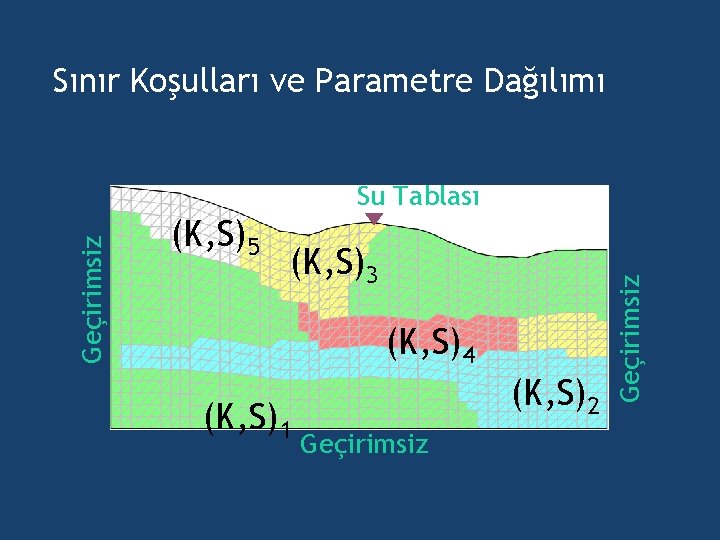 Sınır Koşulları ve Parametre Dağılımı

Su Tablası

Geçirimsiz

$(K,S)_5$

$(K,S)_3$

$(K,S)_4$

$(K,S)_2$

$(K,S)_1$

Geçirimsiz

Geçirimsiz